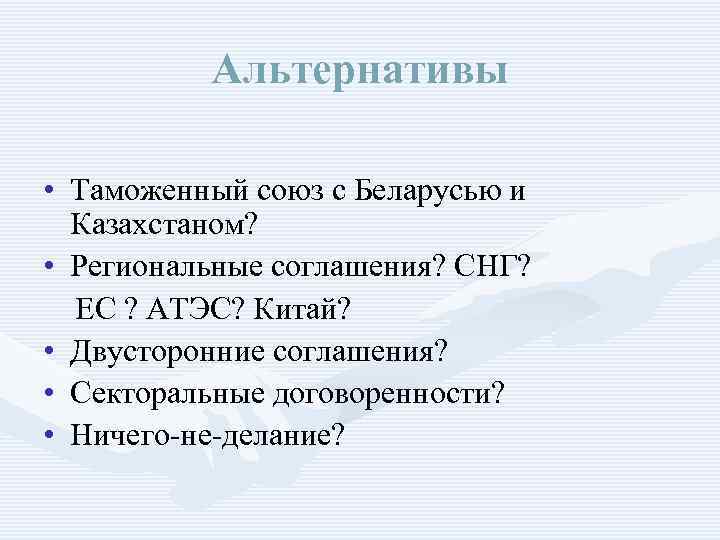 Альтернативы

• Таможенный союз с Беларусью и Казахстаном?
• Региональные соглашения? СНГ?
ЕС ? АТЭС? Китай?
• Двусторонние соглашения?
• Секторальные договоренности?
• Ничего-не-делание?